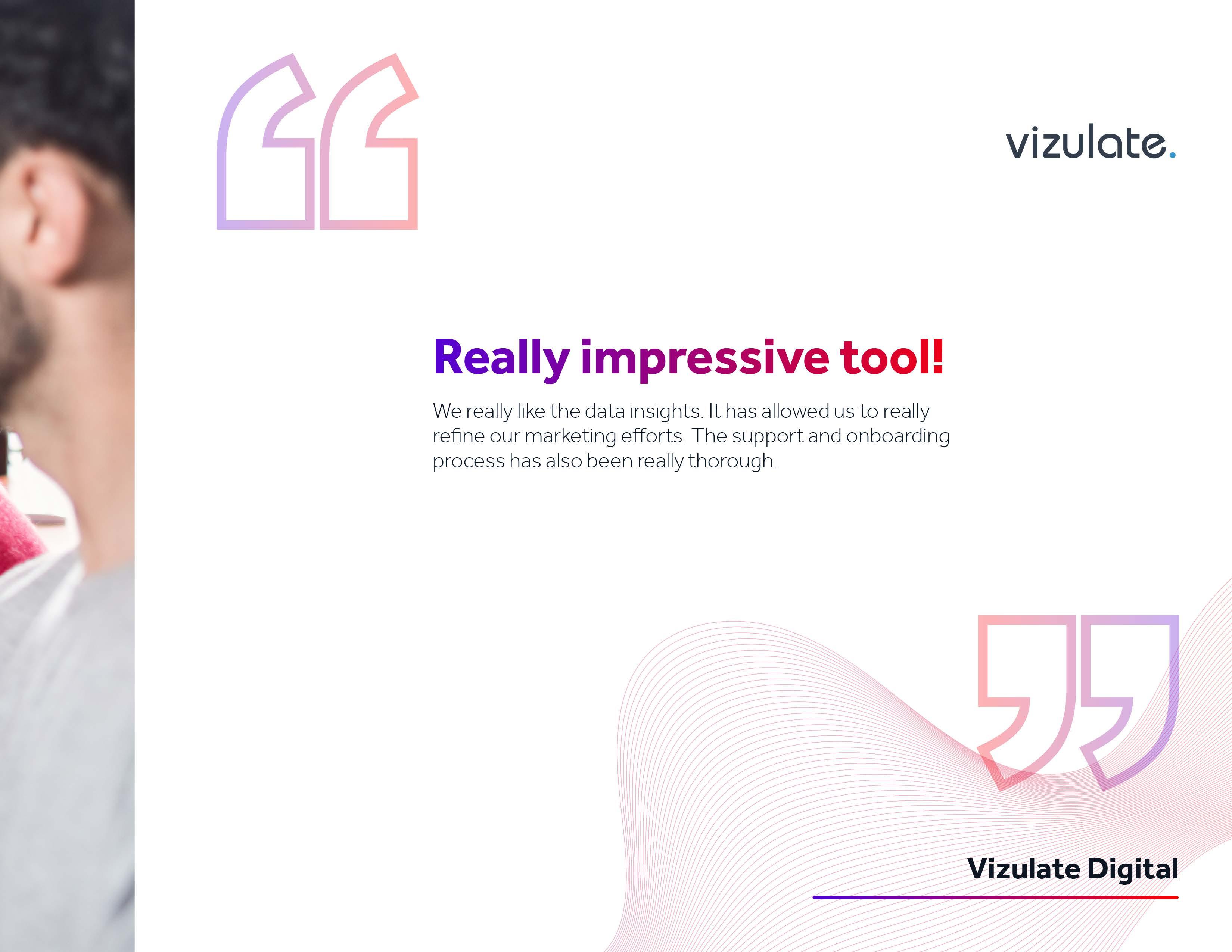 vizulate.

Really impressive tool!

We really like the data insights. It has allowed us to really refine our marketing efforts. The support and onboarding process has also been really thorough.

Vizulate Digital